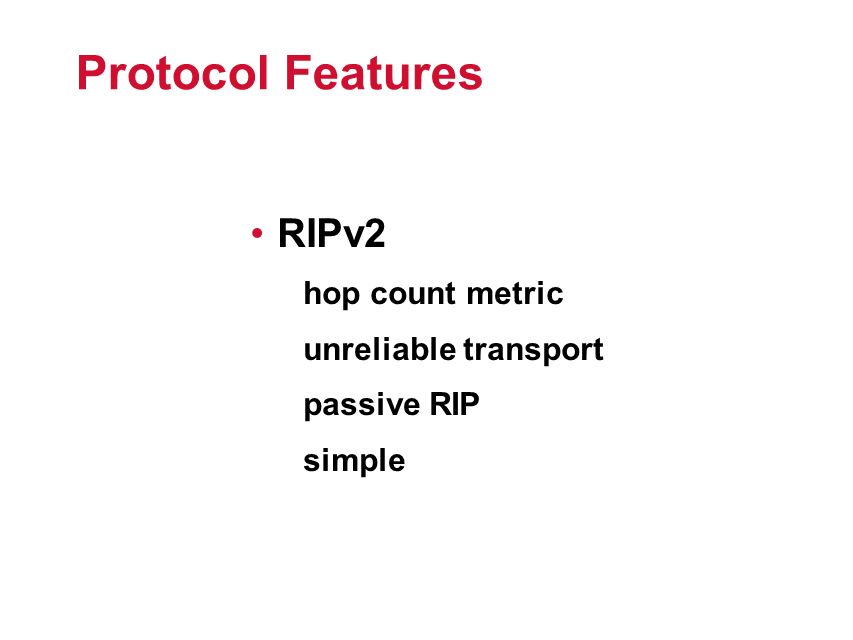 Protocol Features

• RIPv2

hop count metric

unreliable transport

passive RIP

simple